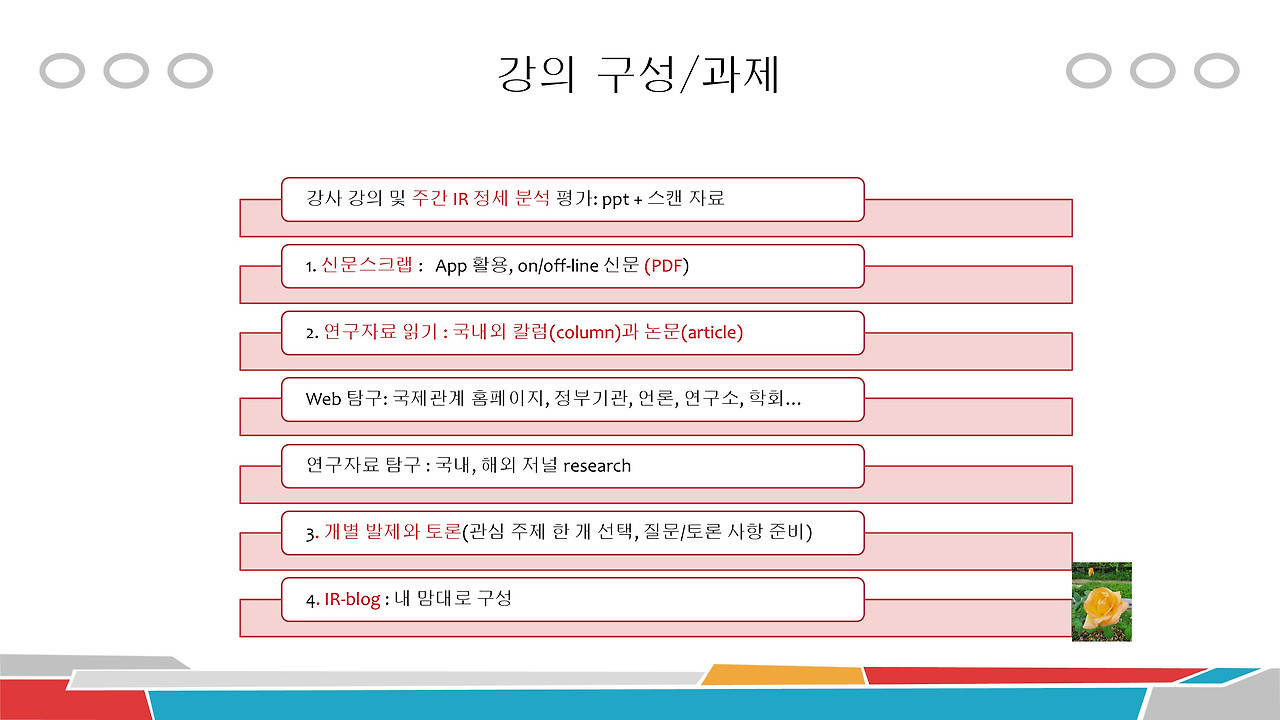 강의 구성/과제

강사 강의 및 주간 IR 정세 분석 평가: ppt + 스캔 자료

1. 신문스크랩 : App 활용, on/off-line 신문 (PDF)

2. 연구자료 읽기 : 국내외 칼럼(column)과 논문(article)

Web 탐구: 국제관계 홈페이지, 정부기관, 언론, 연구소, 학회…

연구자료 탐구 : 국내, 해외 저널 research

3. 개별 발제와 토론(관심 주제 한 개 선택, 질문/토론 사항 준비)

4. IR-blog : 내 맘대로 구성